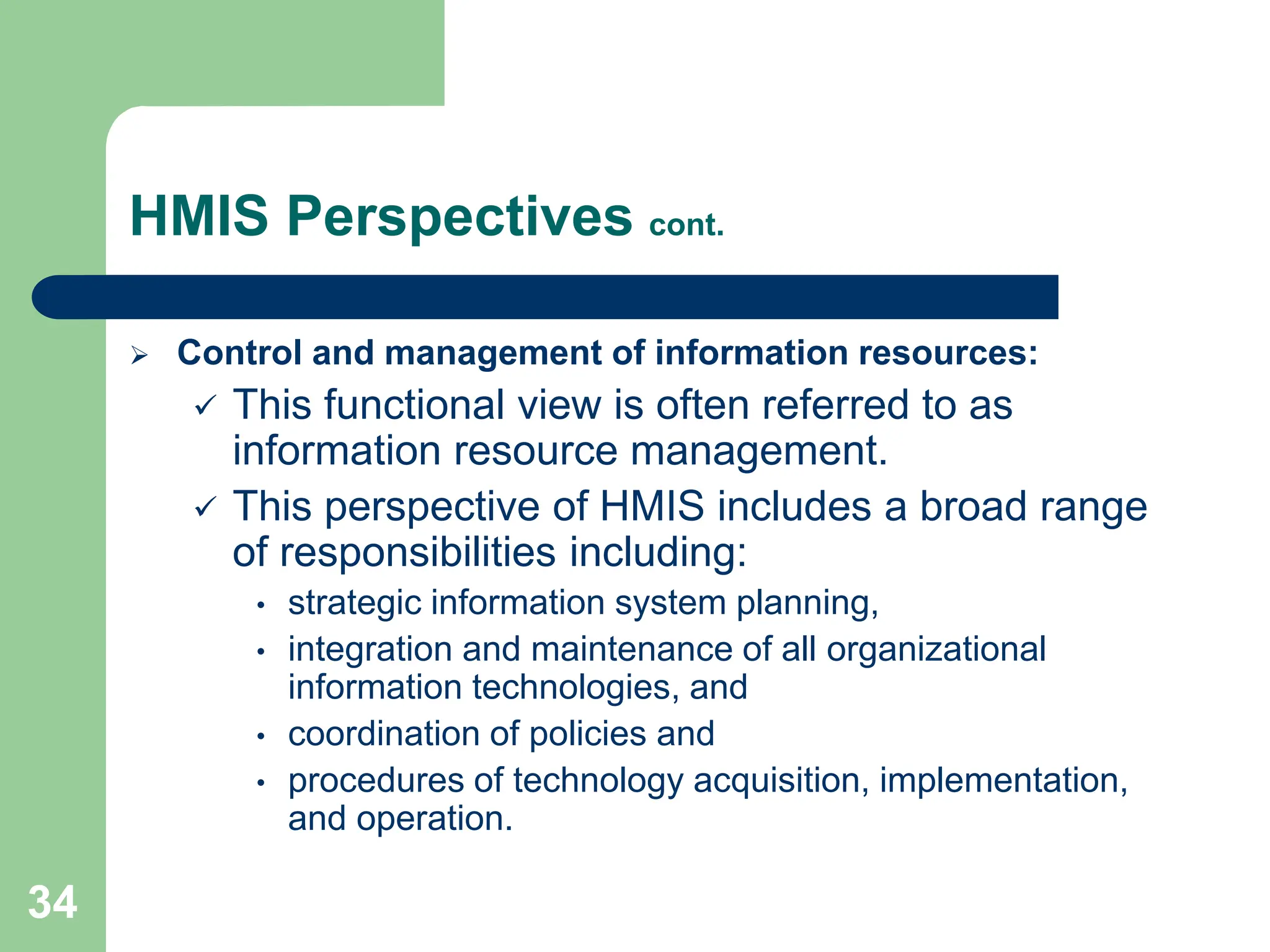 HMIS Perspectives cont.

➢ Control and management of information resources:

✓ This functional view is often referred to as information resource management.

✓ This perspective of HMIS includes a broad range of responsibilities including:

• strategic information system planning,

• integration and maintenance of all organizational information technologies, and

• coordination of policies and

• procedures of technology acquisition, implementation, and operation.

34